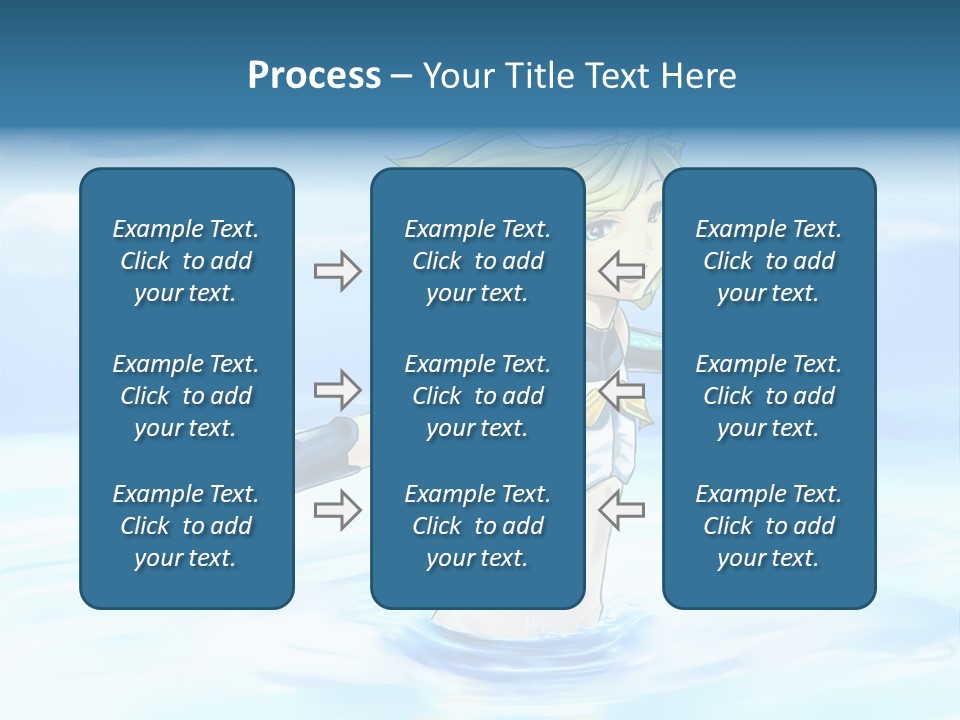 Process – Your Title Text Here

Example Text. Click to add your text.

Example Text. Click to add your text.

Example Text. Click to add your text.

Example Text. Click to add your text.

Example Text. Click to add your text.

Example Text. Click to add your text.

Example Text. Click to add your text.

Example Text. Click to add your text.

Example Text. Click to add your text.